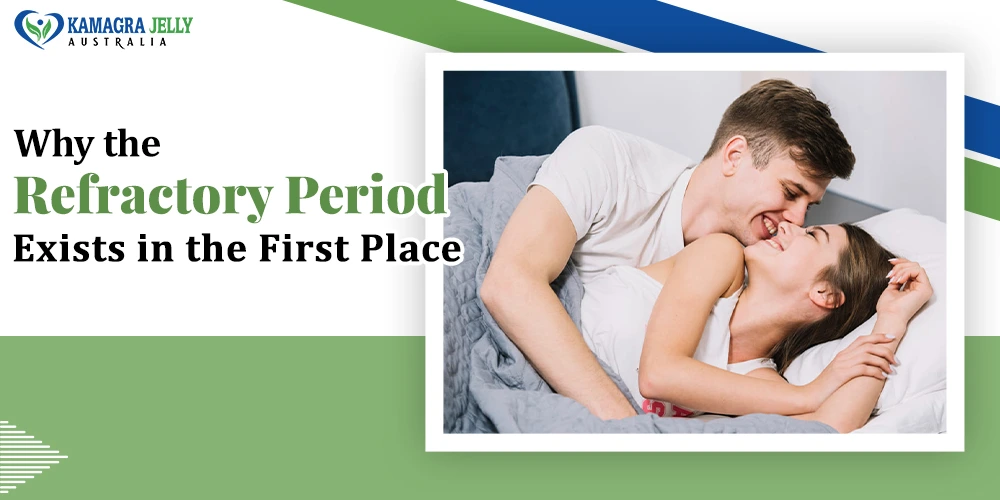 KAMAGRA JELLY
AUSTRALIA

Why the
Refractory Period
Exists in the First Place